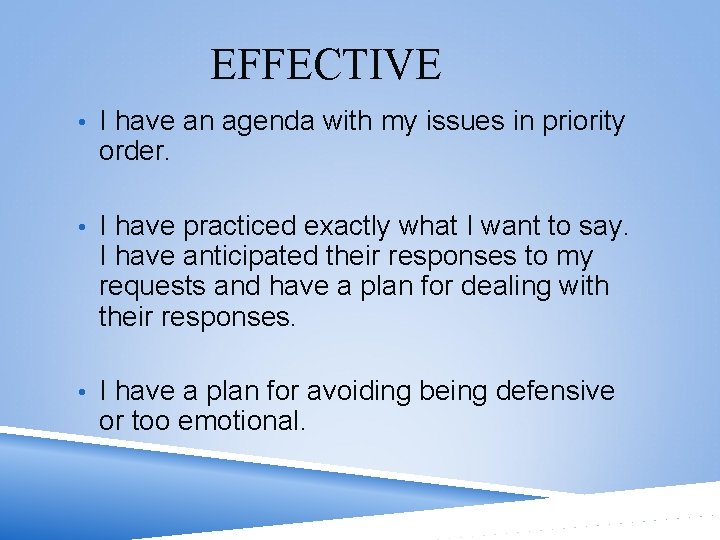 EFFECTIVE

• I have an agenda with my issues in priority order.

• I have practiced exactly what I want to say. I have anticipated their responses to my requests and have a plan for dealing with their responses.

• I have a plan for avoiding being defensive or too emotional.